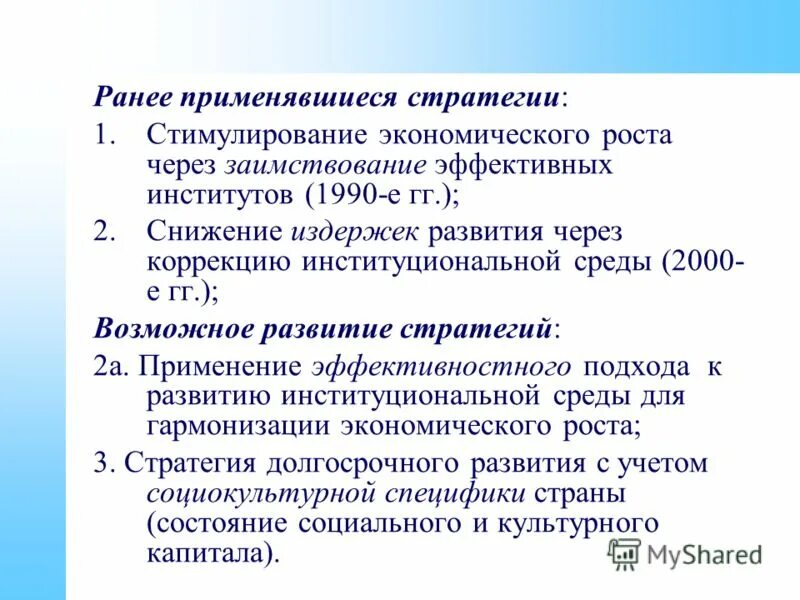 Ранее применявшиеся стратегии:

1. Стимулирование экономического роста через заимствование эффективных институтов (1990-е гг.);

2. Снижение издержек развития через коррекцию институциональной среды (2000-е гг.);

Возможное развитие стратегий:

2а. Применение эффективностного подхода к развитию институциональной среды для гармонизации экономического роста;

3. Стратегия долгосрочного развития с учетом социокультурной специфики страны (состояние социального и культурного капитала).

MyShared